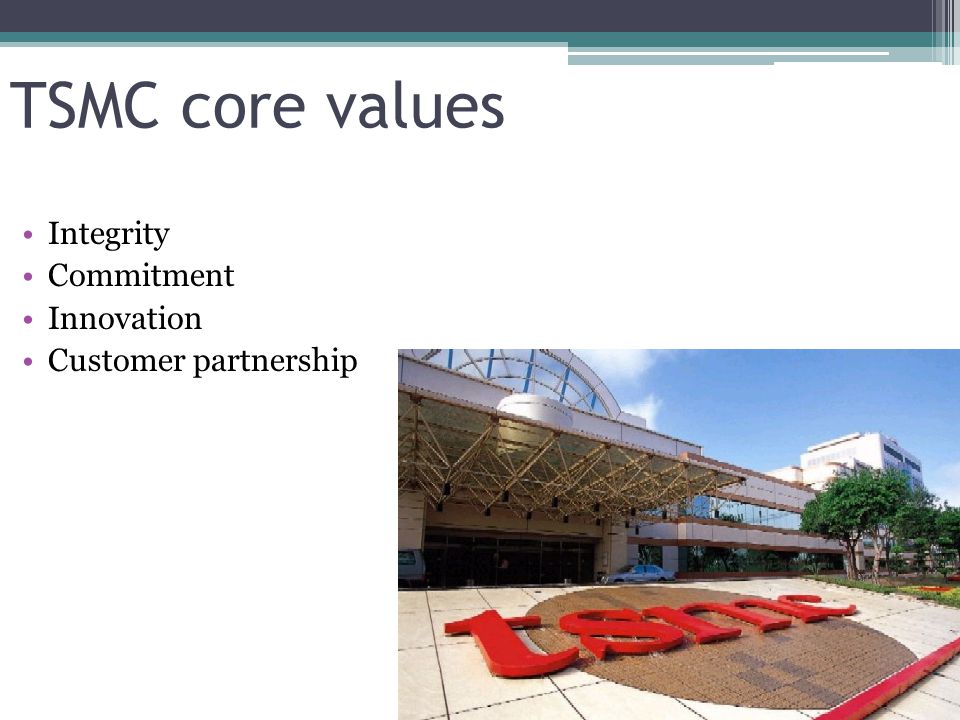 TSMC core values

• Integrity
• Commitment
• Innovation
• Customer partnership

tsmc